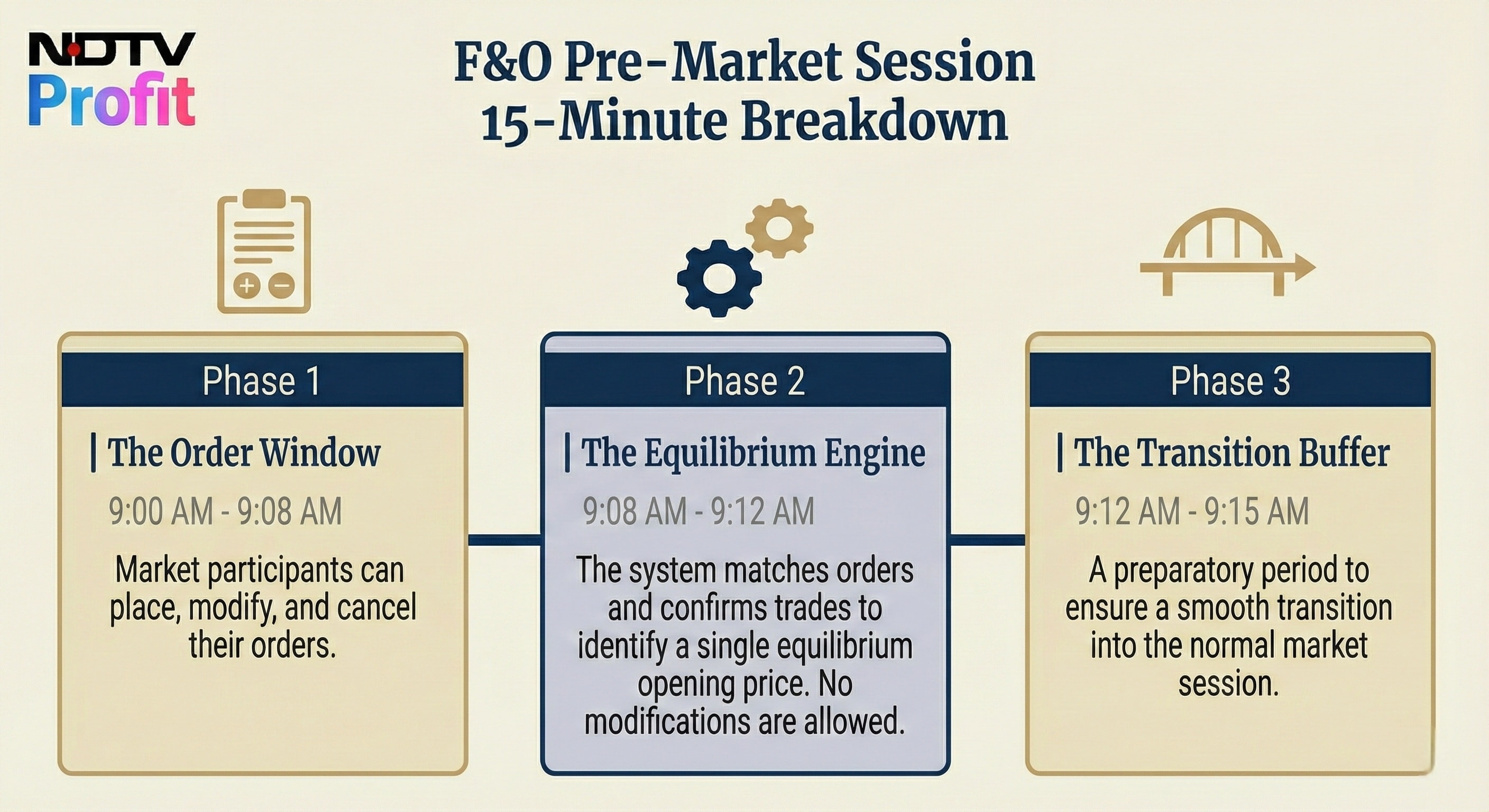 NDTV Profit

F&O Pre-Market Session
15-Minute Breakdown

Phase 1

The Order Window

9:00 AM - 9:08 AM

Market participants can place, modify, and cancel their orders.

Phase 2

The Equilibrium Engine

9:08 AM - 9:12 AM

The system matches orders and confirms trades to identify a single equilibrium opening price. No modifications are allowed.

Phase 3

The Transition Buffer

9:12 AM - 9:15 AM

A preparatory period to ensure a smooth transition into the normal market session.